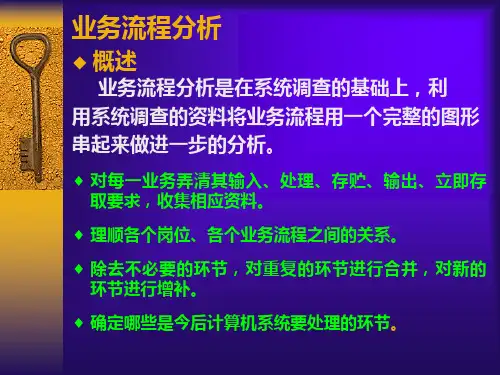 业务流程分析

◆ 概述

业务流程分析是在系统调查的基础上，利用系统调查的资料将业务流程用一个完整的图形串起来做进一步的分析。

◆ 对每一业务弄清其输入、处理、存贮、输出、立即存取要求，收集相应资料。

◆ 理顺各个岗位、各个业务流程之间的关系。

◆ 除去不必要的环节，对重复的环节进行合并，对新的环节进行增补。

◆ 确定哪些是今后计算机系统要处理的环节。